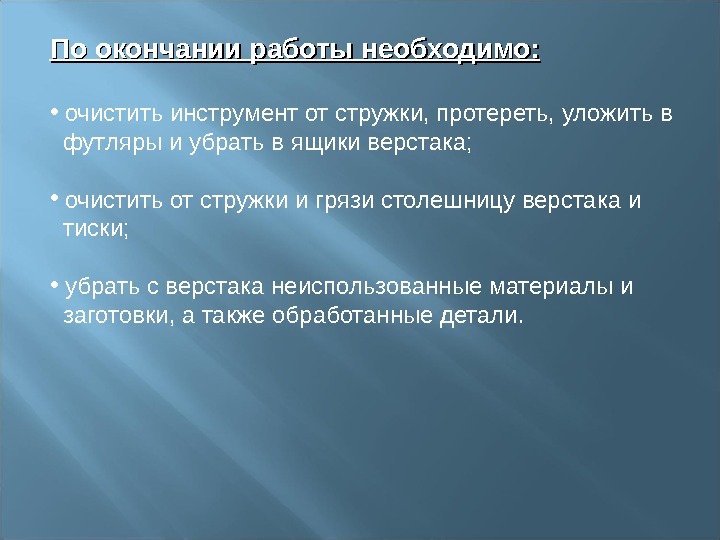 По окончании работы необходимо:

• очистить инструмент от стружки, протереть, уложить в футляры и убрать в ящики верстака;

• очистить от стружки и грязи столешницу верстака и тиски;

• убрать с верстака неиспользованные материалы и заготовки, а также обработанные детали.